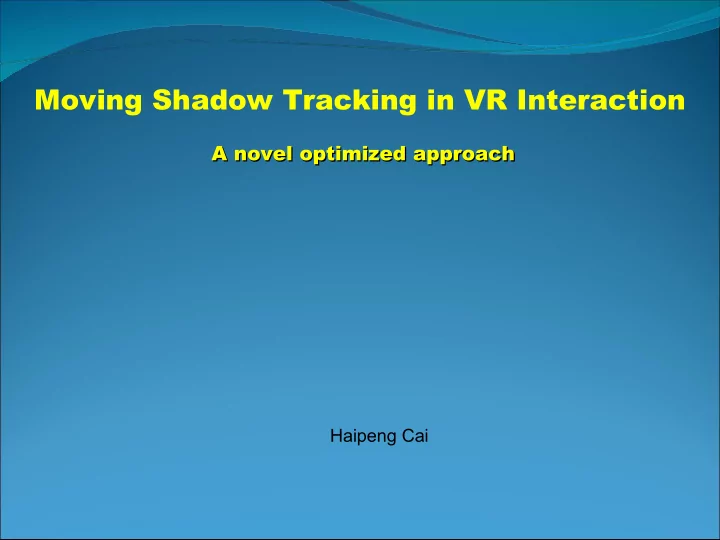 Moving Shadow Tracking in VR Interaction

A novel optimized approach

Haipeng Cai